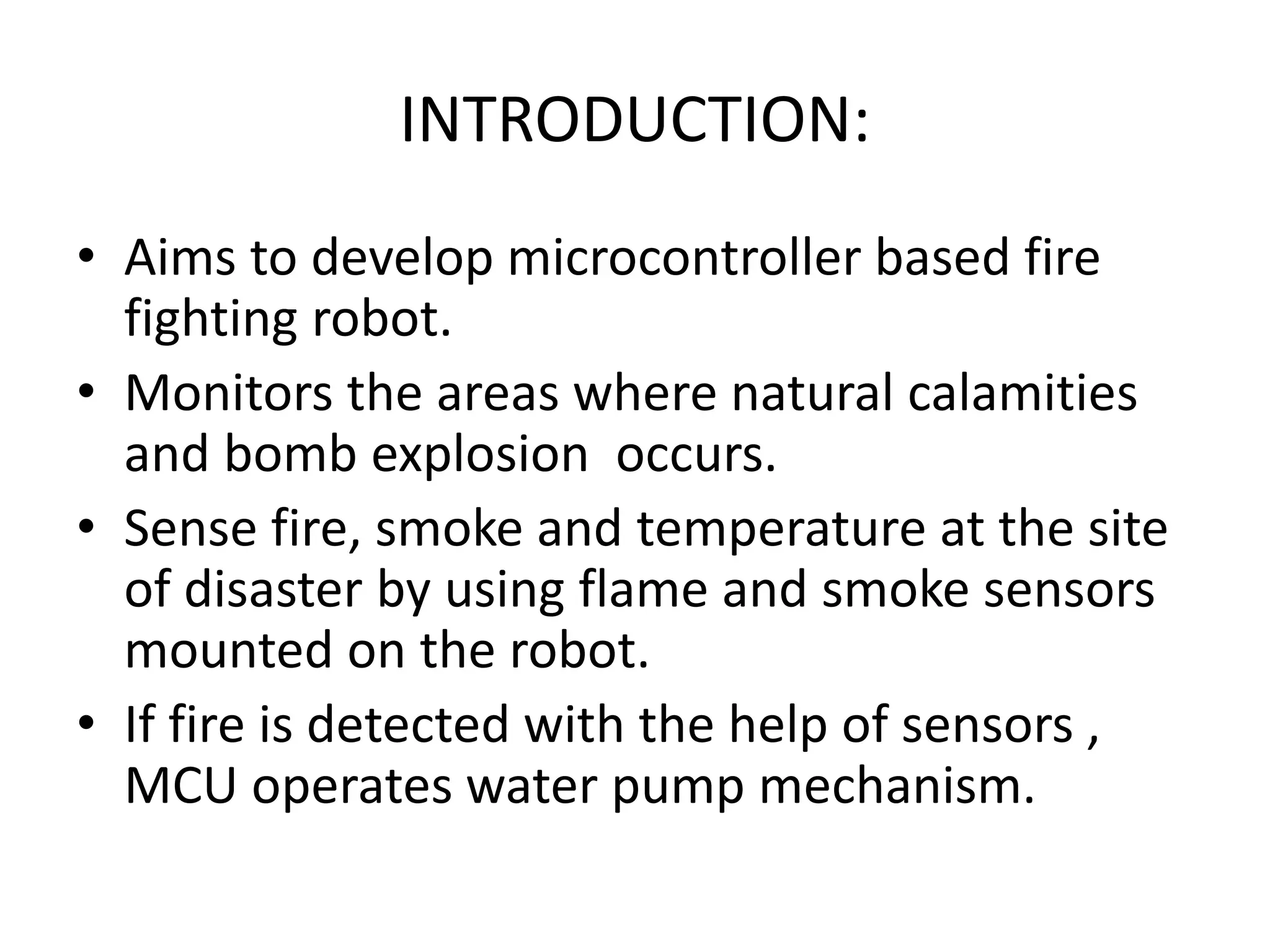 INTRODUCTION:

• Aims to develop microcontroller based fire fighting robot.
• Monitors the areas where natural calamities and bomb explosion  occurs.
• Sense fire, smoke and temperature at the site of disaster by using flame and smoke sensors mounted on the robot.
• If fire is detected with the help of sensors , MCU operates water pump mechanism.